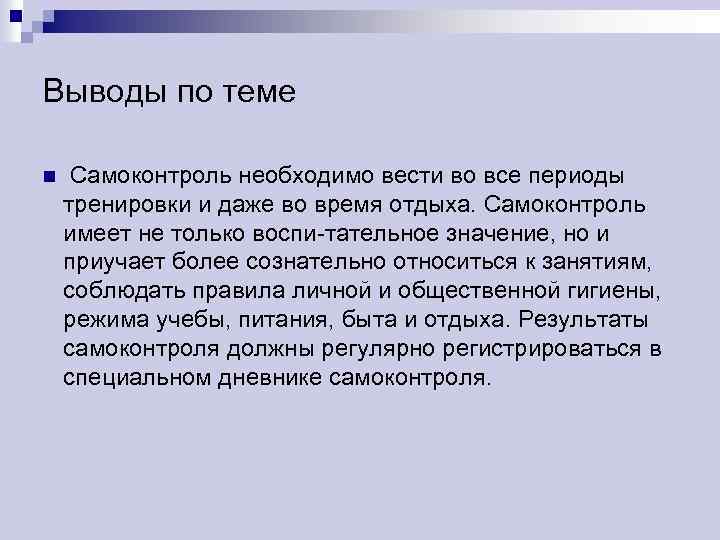 Выводы по теме

Самоконтроль необходимо вести во все периоды тренировки и даже во время отдыха. Самоконтроль имеет не только воспи-тательное значение, но и приучает более сознательно относиться к занятиям, соблюдать правила личной и общественной гигиены, режима учебы, питания, быта и отдыха. Результаты самоконтроля должны регулярно регистрироваться в специальном дневнике самоконтроля.